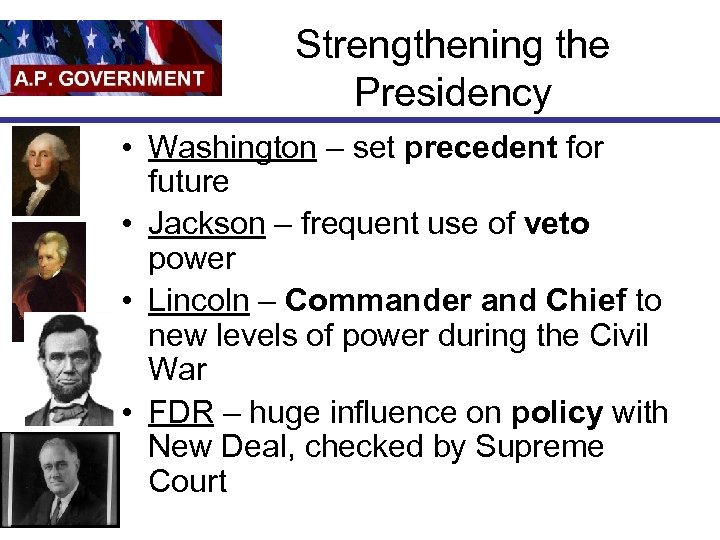 A.P. GOVERNMENT

Strengthening the Presidency

• Washington – set precedent for future
• Jackson – frequent use of veto power
• Lincoln – Commander and Chief to new levels of power during the Civil War
• FDR – huge influence on policy with New Deal, checked by Supreme Court